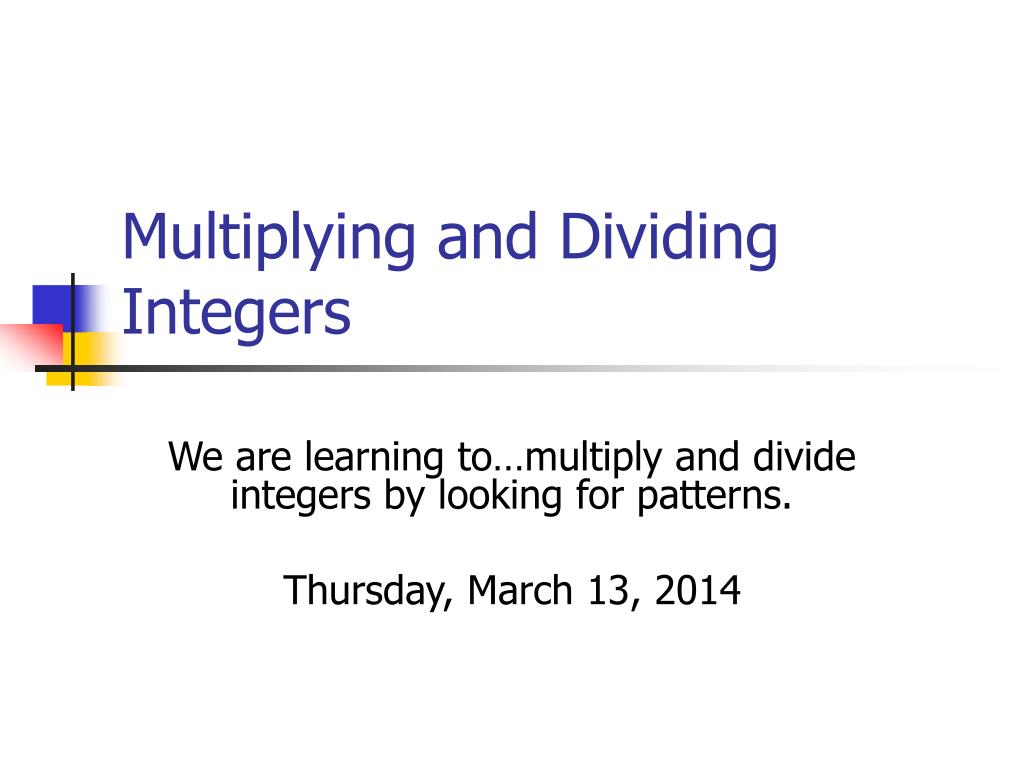 Multiplying and Dividing Integers

We are learning to…multiply and divide integers by looking for patterns.

Thursday, March 13, 2014